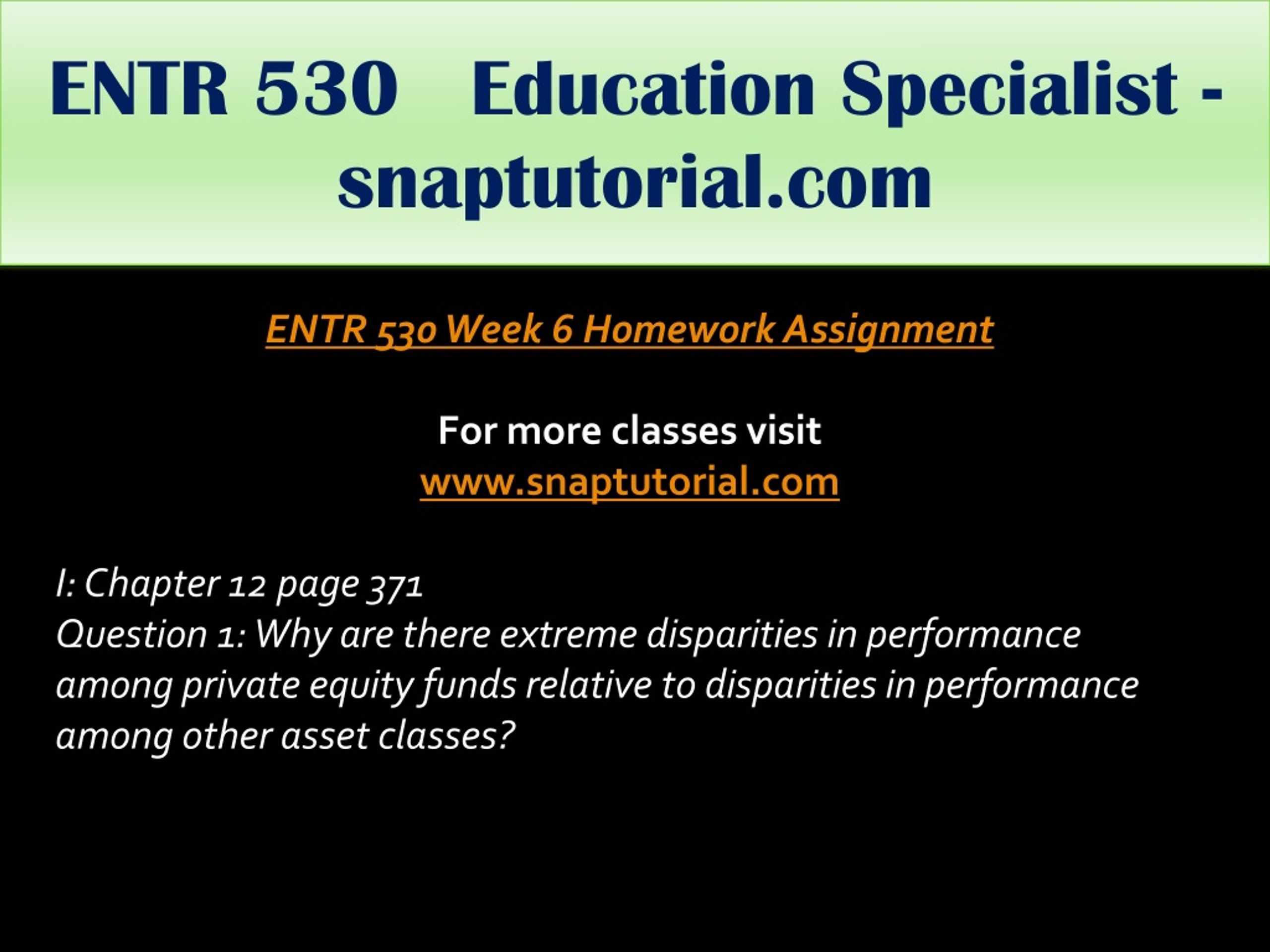 ENTR 530 Education Specialist - snaptutorial.com

ENTR 530 Week 6 Homework Assignment

For more classes visit
www.snaptutorial.com

I: Chapter 12 page 371
Question 1: Why are there extreme disparities in performance among private equity funds relative to disparities in performance among other asset classes?